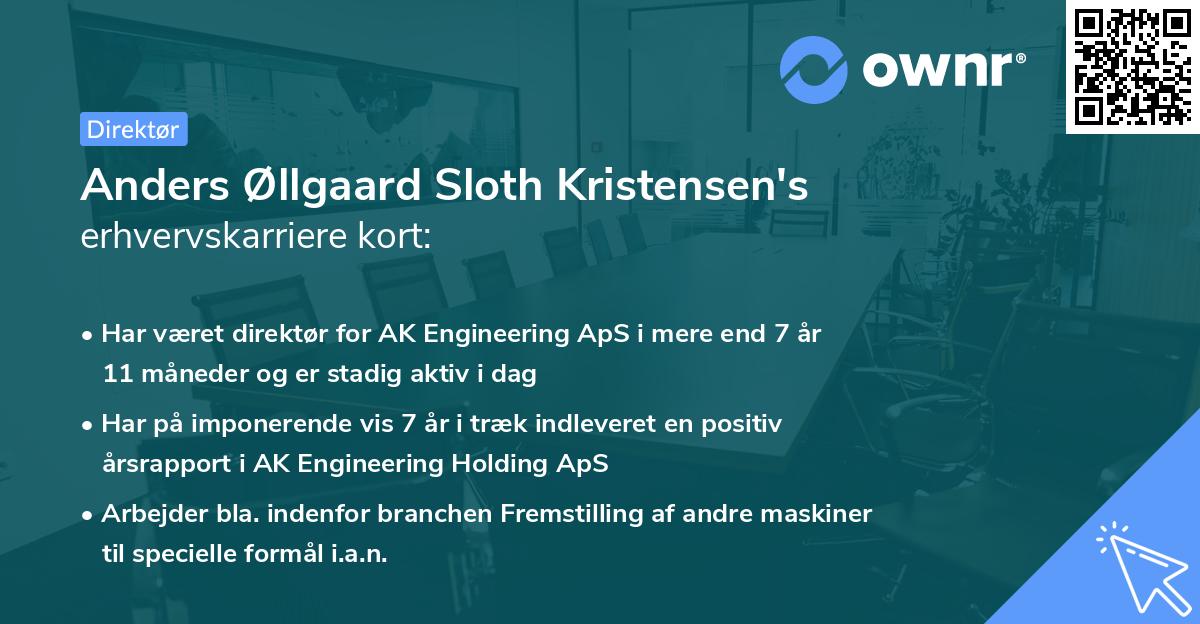 ownr®

Direktør

Anders Øllgaard Sloth Kristensen's erhvervskarriere kort:

• Har været direktør for AK Engineering ApS i mere end 7 år 11 måneder og er stadig aktiv i dag

• Har på imponerende vis 7 år i træk indleveret en positiv årsrapport i AK Engineering Holding ApS

• Arbejder bla. indenfor branchen Fremstilling af andre maskiner til specielle formål i.a.n.